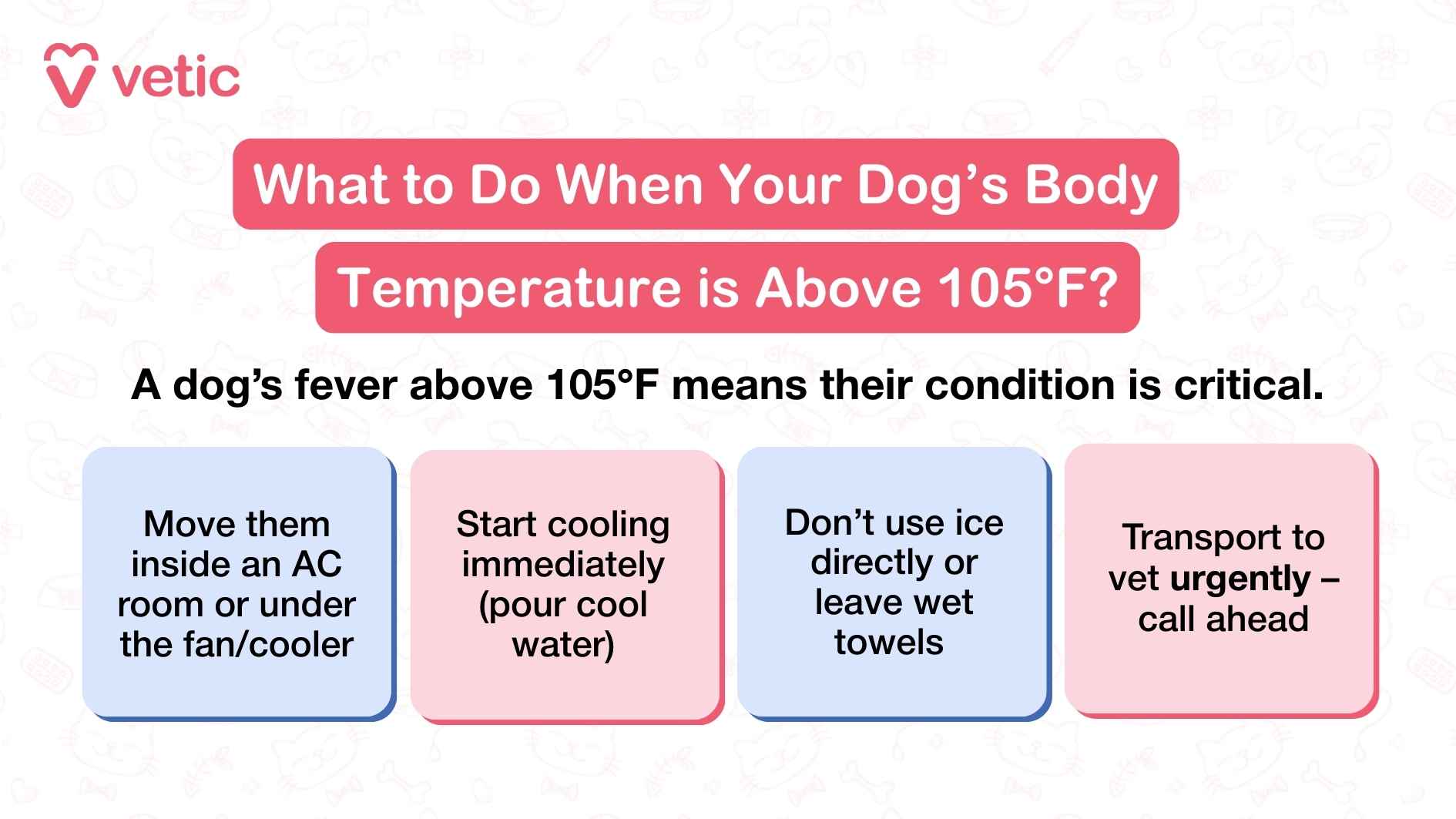 vetic

What to Do When Your Dog's Body Temperature is Above 105°F?

A dog's fever above 105°F means their condition is critical.

Move them inside an AC room or under the fan/cooler

Start cooling immediately (pour cool water)

Don't use ice directly or leave wet towels

Transport to vet urgently – call ahead